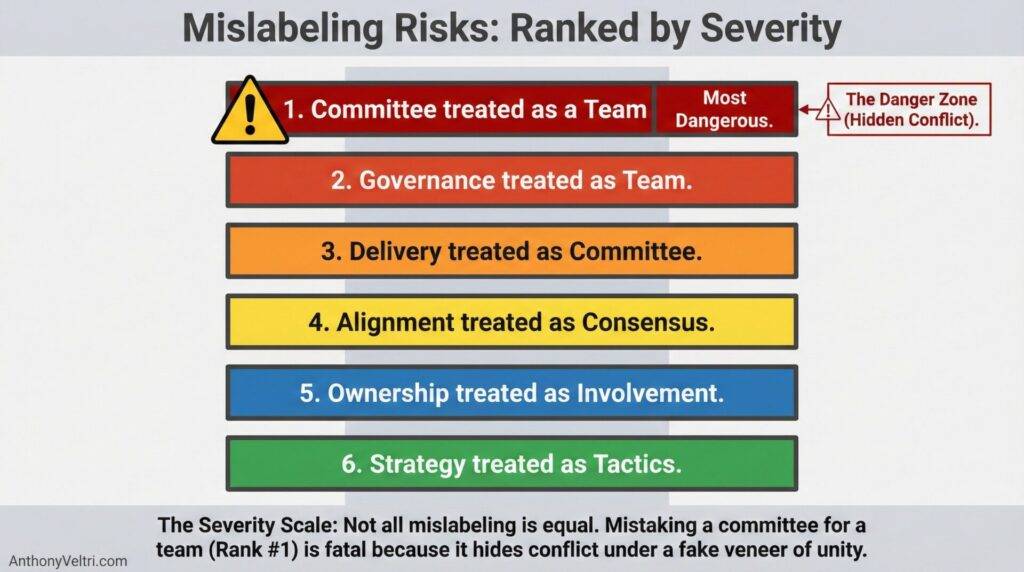 Mislabeling Risks: Ranked by Severity

1. Committee treated as a Team

Most Dangerous.

The Danger Zone (Hidden Conflict).

2. Governance treated as Team.

3. Delivery treated as Committee.

4. Alignment treated as Consensus.

5. Ownership treated as Involvement.

6. Strategy treated as Tactics.

The Severity Scale: Not all mislabeling is equal. Mistaking a committee for a team (Rank #1) is fatal because it hides conflict under a fake veneer of unity.

AnthonyVeltri.com